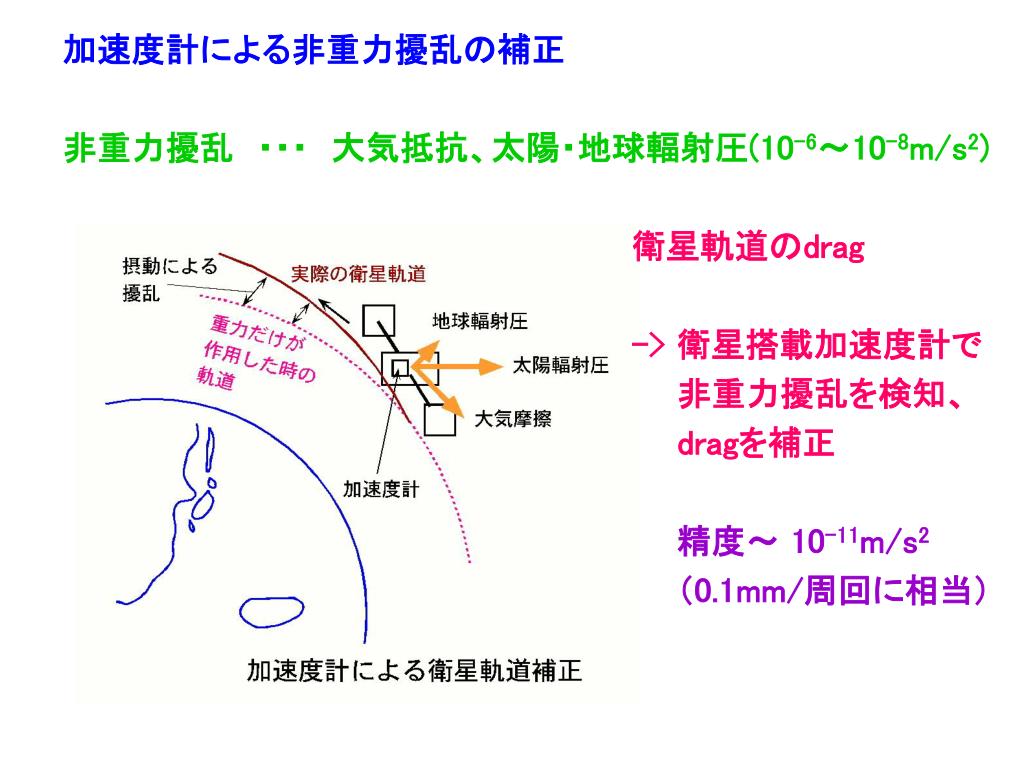 加速度計による非重力擾乱の補正

非重力擾乱 ・・・ 大気抵抗、太陽・地球輻射圧($10^{-6}$～$10^{-8}$m/s$^2$)

摂動による擾乱

実際の衛星軌道

重力だけが作用した時の軌道

地球輻射圧

太陽輻射圧

大気摩擦

加速度計

加速度計による衛星軌道補正

衛星軌道のdrag

-> 衛星搭載加速度計で非重力擾乱を検知、dragを補正

精度～ $10^{-11}$m/s$^2$
(0.1mm/周回に相当)